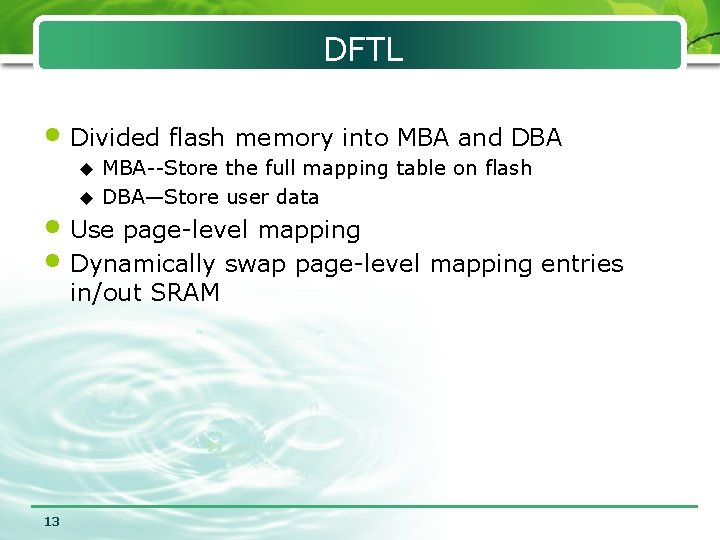 DFTL

- Divided flash memory into MBA and DBA
  - MBA--Store the full mapping table on flash
  - DBA—Store user data
- Use page-level mapping
- Dynamically swap page-level mapping entries in/out SRAM

13